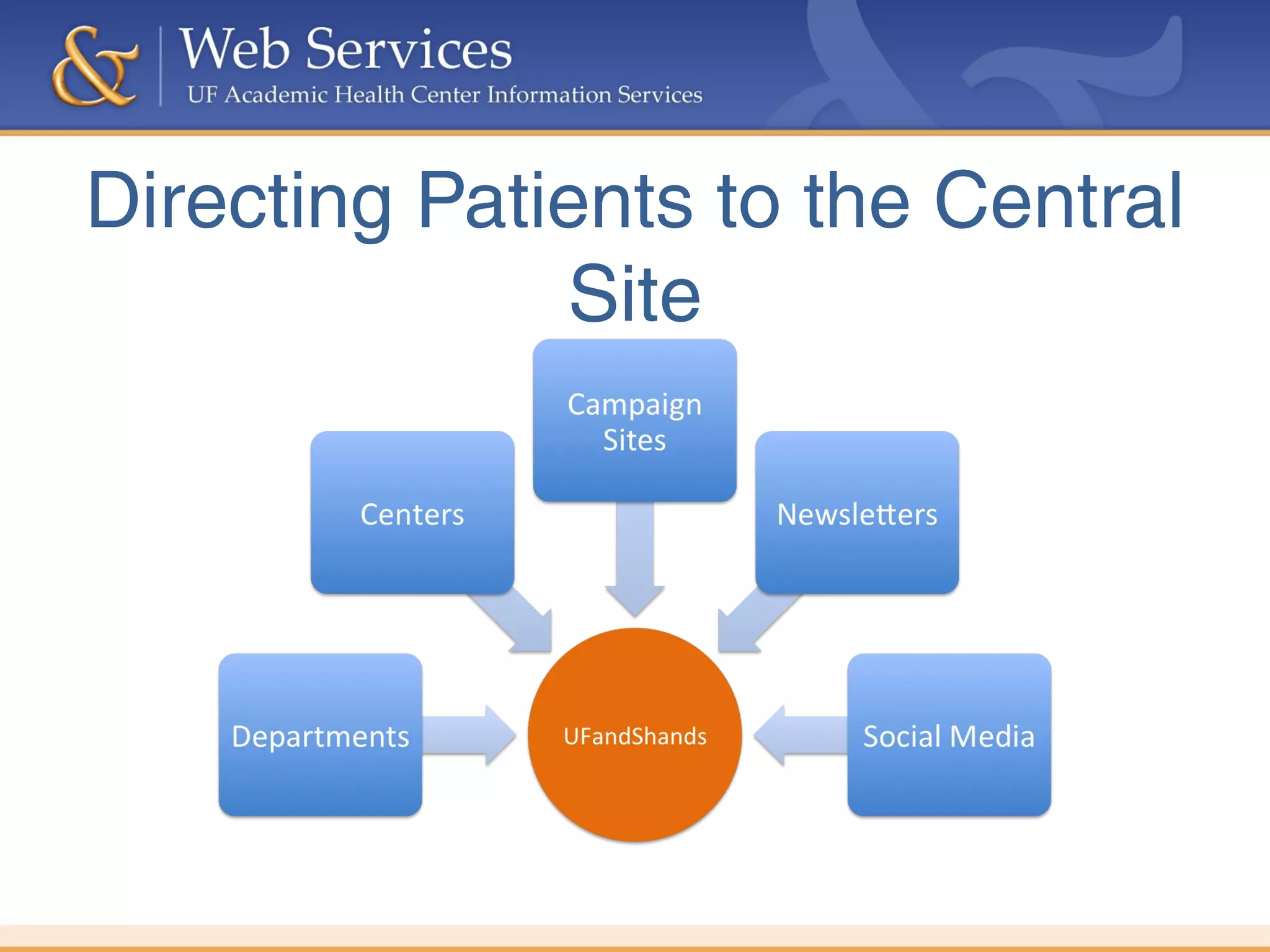 &

Web Services
UF Academic Health Center Information Services

Directing Patients to the Central Site

Campaign Sites

Centers

Newsletters

Departments

UFandShands

Social Media